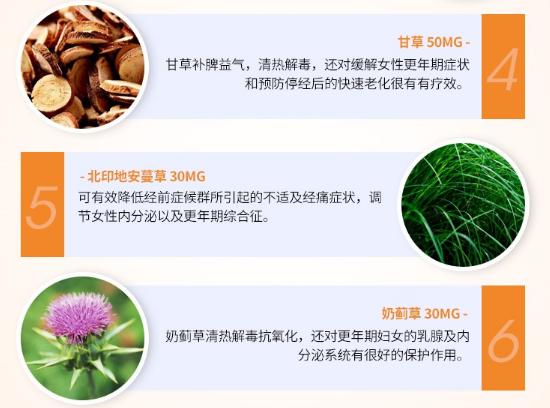 甘草 50MG -
甘草补脾益气，清热解毒，还对缓解女性更年期症状和预防停经后的快速老化很有有疗效。
4

5
- 北印地安蔓草 30MG
可有效降低经前症候群所引起的不适及经痛症状，调节女性内分泌以及更年期综合征。

奶蓟草 30MG -
奶蓟草清热解毒抗氧化，还对更年期妇女的乳腺及内分泌系统有很好的保护作用。
6